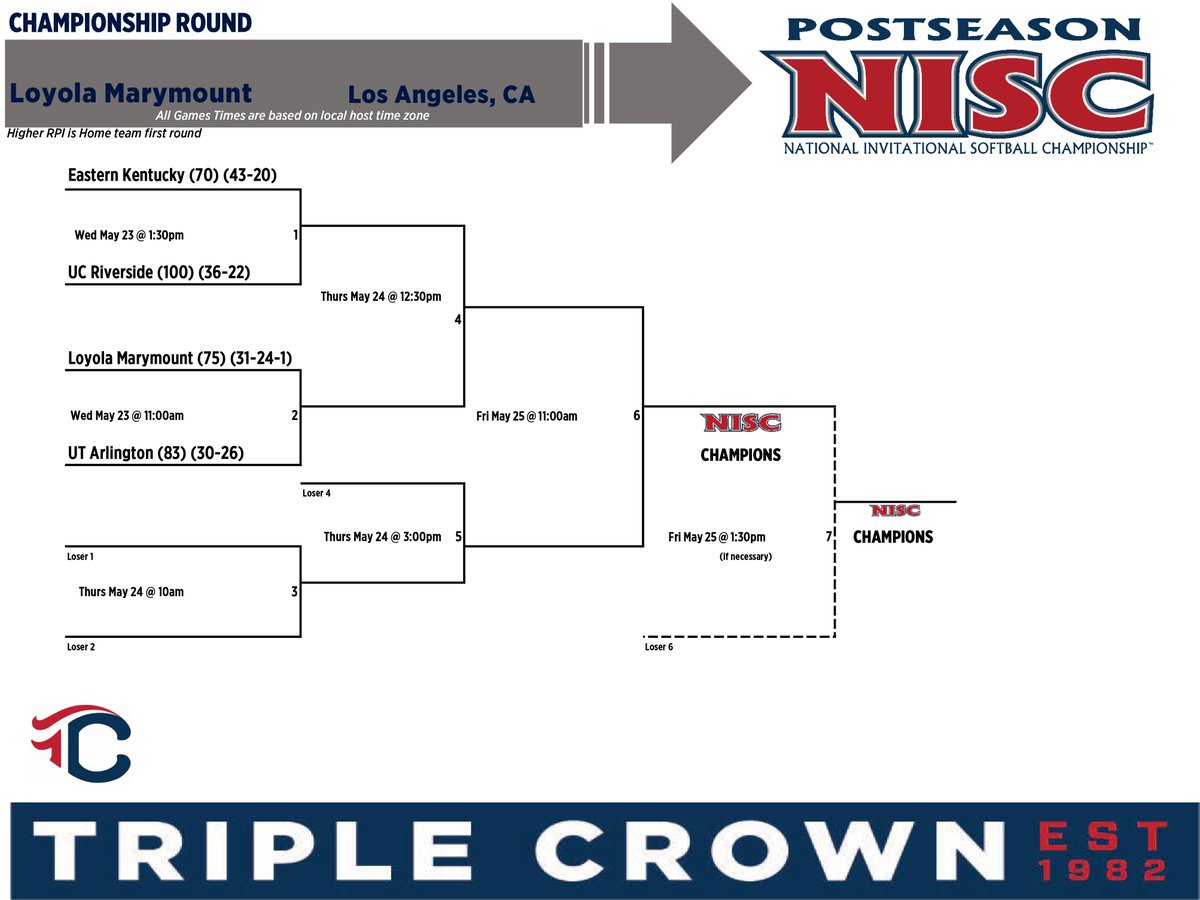 CHAMPIONSHIP ROUND

Loyola Marymount Los Angeles, CA

All Games Times are based on local host time zone

Higher RPI is Home team first round

POSTSEASON
NISC
NATIONAL INVITATIONAL SOFTBALL CHAMPIONSHIP™

Eastern Kentucky (70) (43-20)

Wed May 23 @ 1:30pm 1

UC Riverside (100) (36-22)

Thurs May 24 @ 12:30pm 4

Loyola Marymount (75) (31-24-1)

Wed May 23 @ 11:00am 2

UT Arlington (83) (30-26)

Fri May 25 @ 11:00am 6

NISC
CHAMPIONS

Loser 4

Thurs May 24 @ 3:00pm 5

Loser 1

Thurs May 24 @ 10am 3

Loser 2

Fri May 25 @ 1:30pm
(If necessary)
7

NISC
CHAMPIONS

Loser 6

TRIPLE CROWN EST 1982